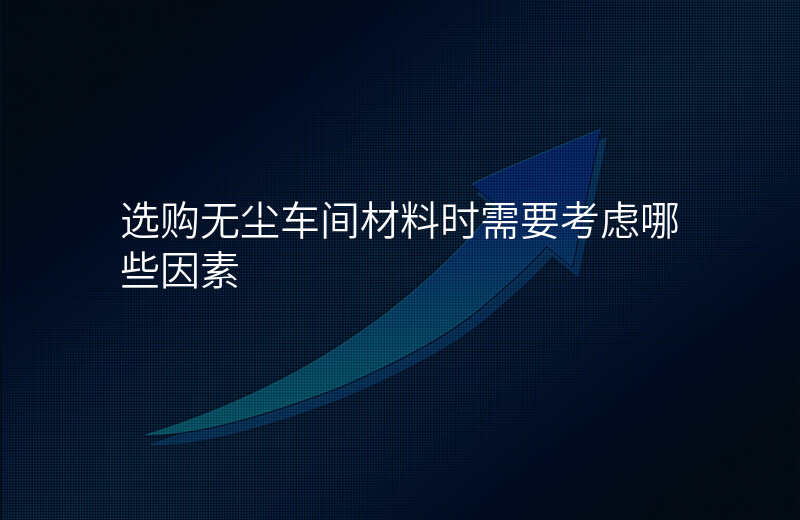 选购无尘车间材料时需要考虑哪些因素